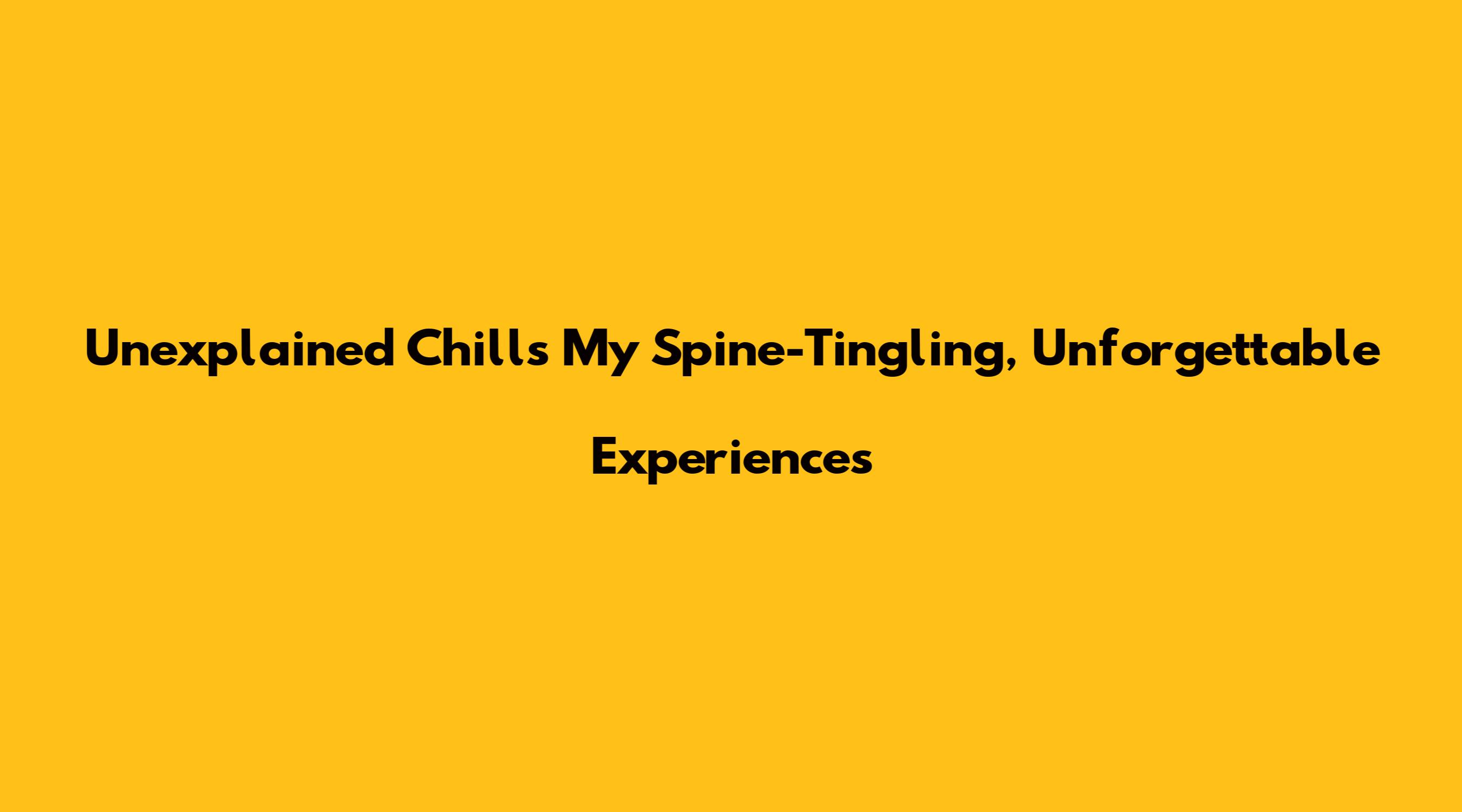 Unexplained Chills My Spine-Tingling, Unforgettable Experiences